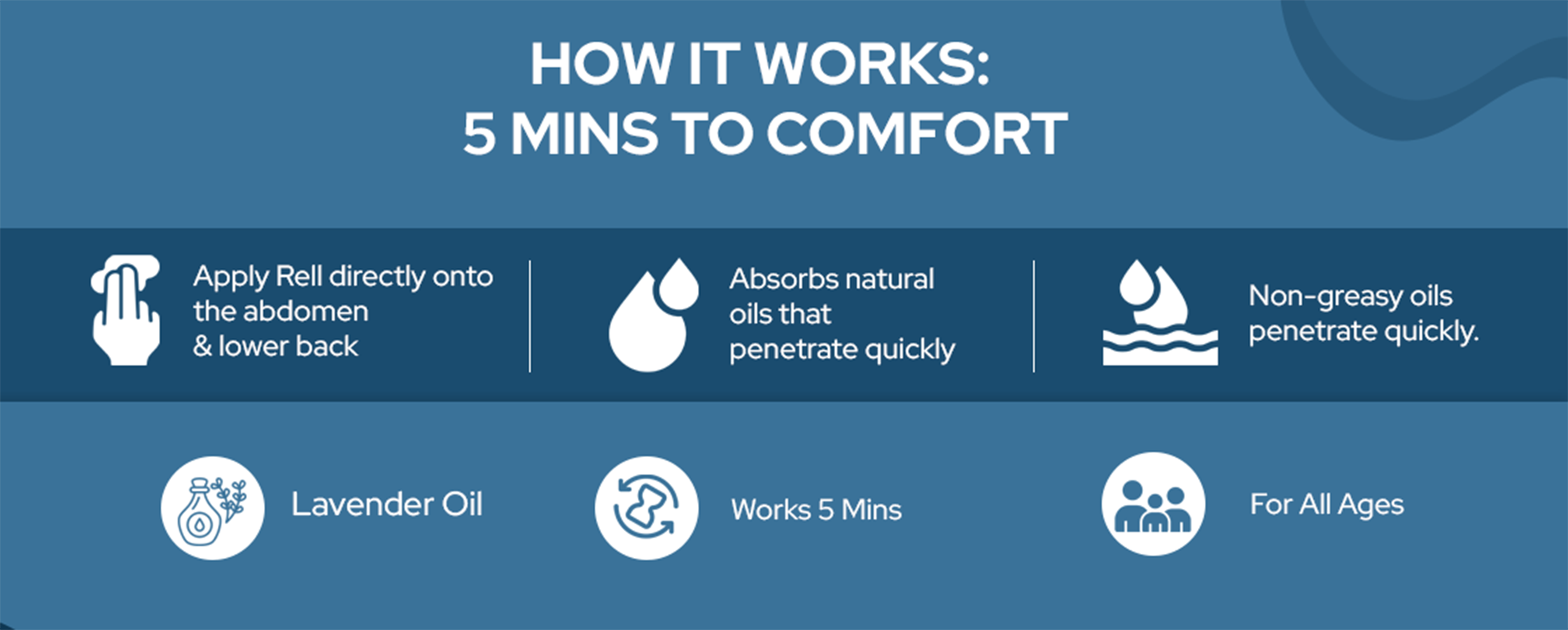 HOW IT WORKS:
5 MINS TO COMFORT

Apply Rell directly onto the abdomen & lower back

Absorbs natural oils that penetrate quickly

Non-greasy oils penetrate quickly.

Lavender Oil

Works 5 Mins

For All Ages